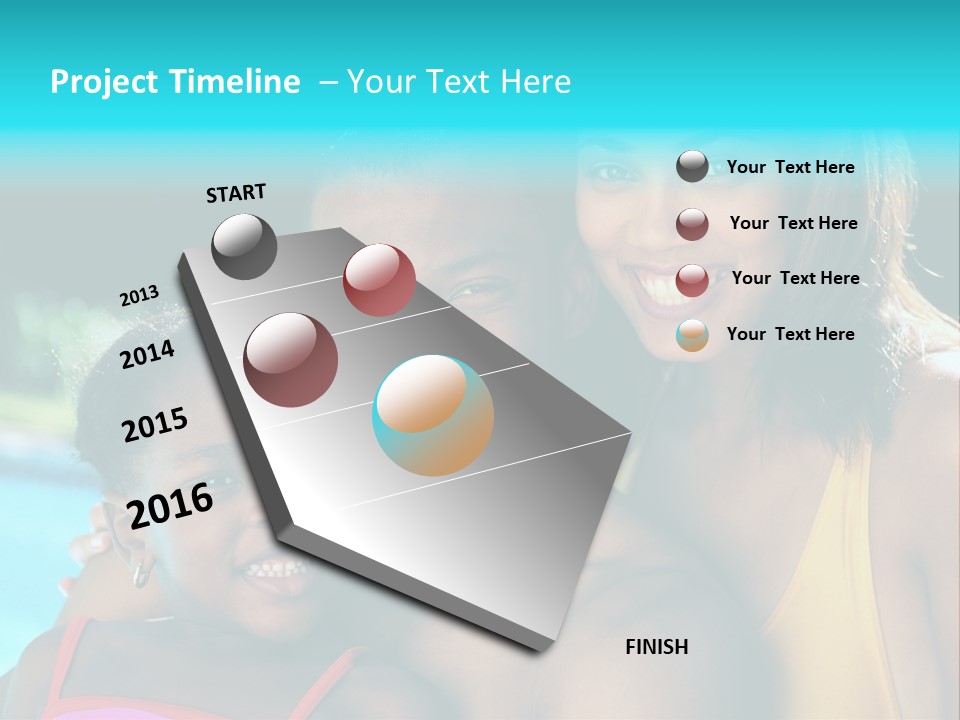 Project Timeline – Your Text Here

START

2013

2014

2015

2016

FINISH

Your Text Here

Your Text Here

Your Text Here

Your Text Here